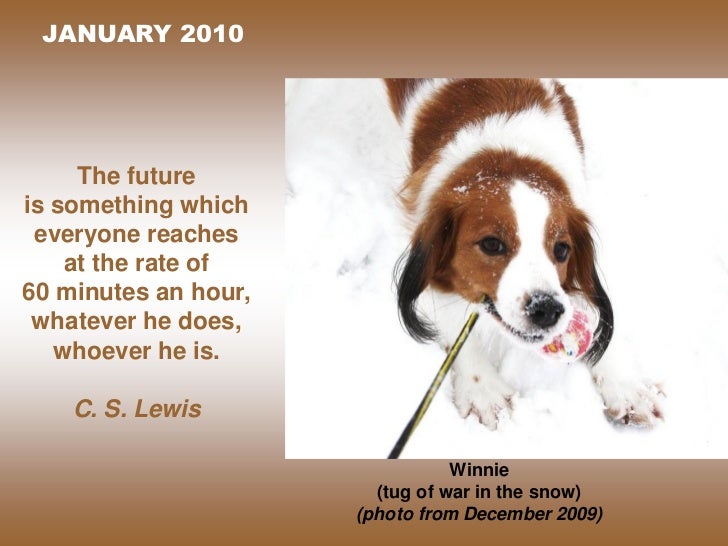 JANUARY 2010

The future is something which everyone reaches at the rate of 60 minutes an hour, whatever he does, whoever he is.

C. S. Lewis

Winnie
(tug of war in the snow)
(photo from December 2009)